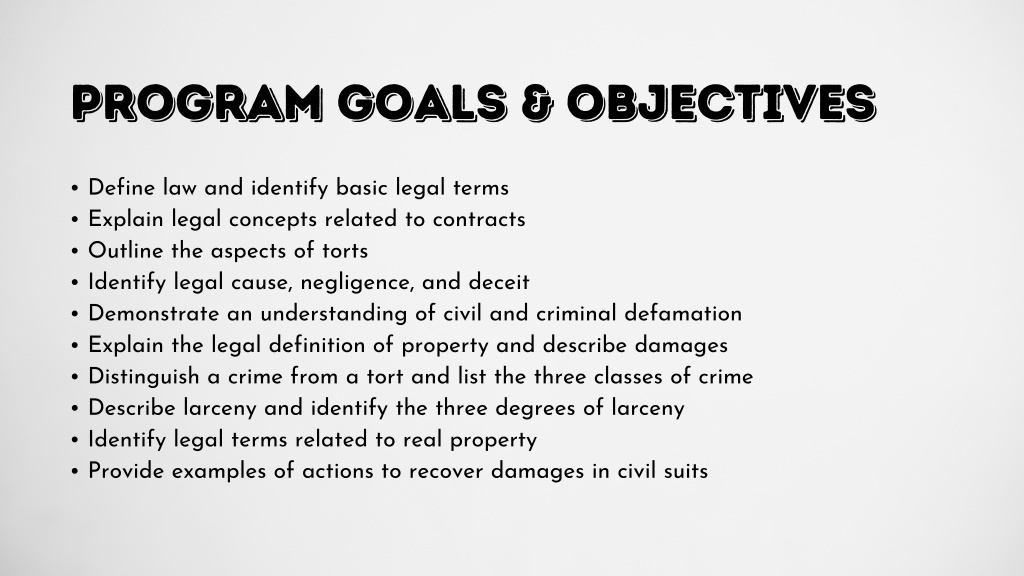 PROGRAM GOALS & OBJECTIVES

• Define law and identify basic legal terms
• Explain legal concepts related to contracts
• Outline the aspects of torts
• Identify legal cause, negligence, and deceit
• Demonstrate an understanding of civil and criminal defamation
• Explain the legal definition of property and describe damages
• Distinguish a crime from a tort and list the three classes of crime
• Describe larceny and identify the three degrees of larceny
• Identify legal terms related to real property
• Provide examples of actions to recover damages in civil suits